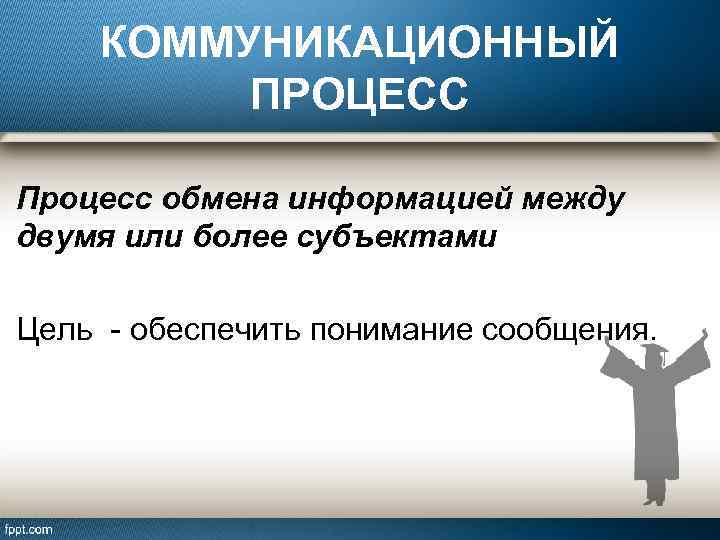 КОММУНИКАЦИОННЫЙ ПРОЦЕСС

Процесс обмена информацией между двумя или более субъектами

Цель - обеспечить понимание сообщения.

fppt.com